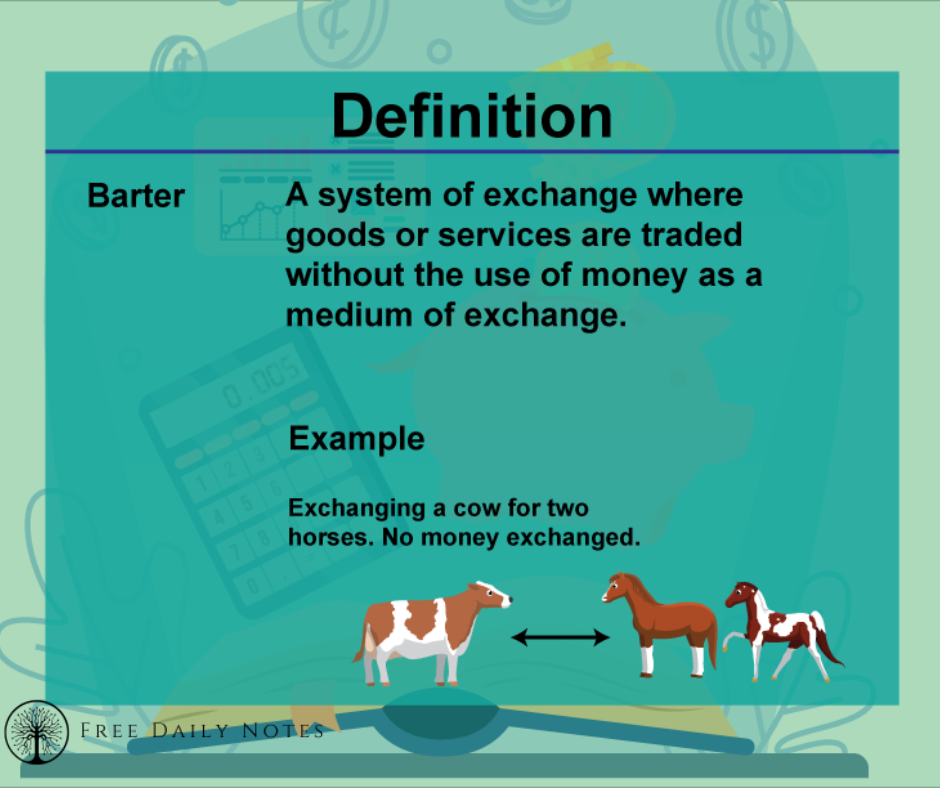 Definition

Barter

A system of exchange where goods or services are traded without the use of money as a medium of exchange.

Example

Exchanging a cow for two horses. No money exchanged.

FREE DAILY NOTES